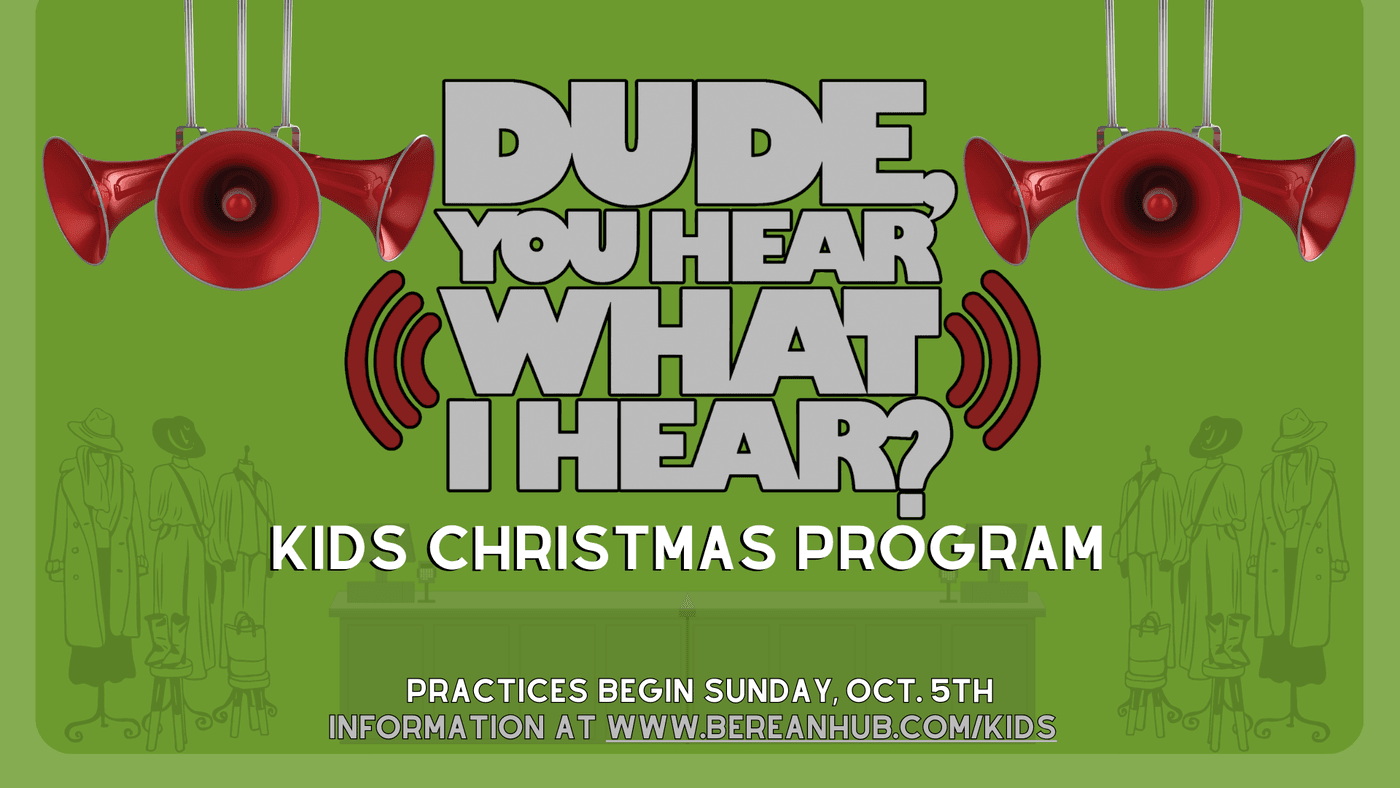 DUDE, YOU HEAR WHAT I HEAR?

KIDS CHRISTMAS PROGRAM

PRACTICES BEGIN SUNDAY, OCT. 5TH
INFORMATION AT WWW.BEREANHUB.COM/KIDS